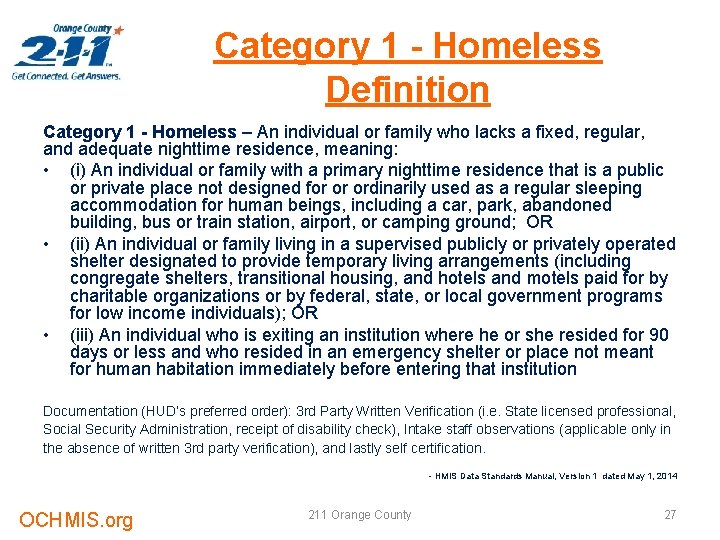 Orange County
2-1-1
Get Connected. Get Answers.

Category 1 - Homeless Definition

Category 1 - Homeless – An individual or family who lacks a fixed, regular, and adequate nighttime residence, meaning:

• (i) An individual or family with a primary nighttime residence that is a public or private place not designed for or ordinarily used as a regular sleeping accommodation for human beings, including a car, park, abandoned building, bus or train station, airport, or camping ground; OR
• (ii) An individual or family living in a supervised publicly or privately operated shelter designated to provide temporary living arrangements (including congregate shelters, transitional housing, and hotels and motels paid for by charitable organizations or by federal, state, or local government programs for low income individuals); OR
• (iii) An individual who is exiting an institution where he or she resided for 90 days or less and who resided in an emergency shelter or place not meant for human habitation immediately before entering that institution

Documentation (HUD's preferred order): 3rd Party Written Verification (i.e. State licensed professional, Social Security Administration, receipt of disability check), Intake staff observations (applicable only in the absence of written 3rd party verification), and lastly self certification.

- HMIS Data Standards Manual, Version 1 dated May 1, 2014

OCHMIS.org
211 Orange County
27